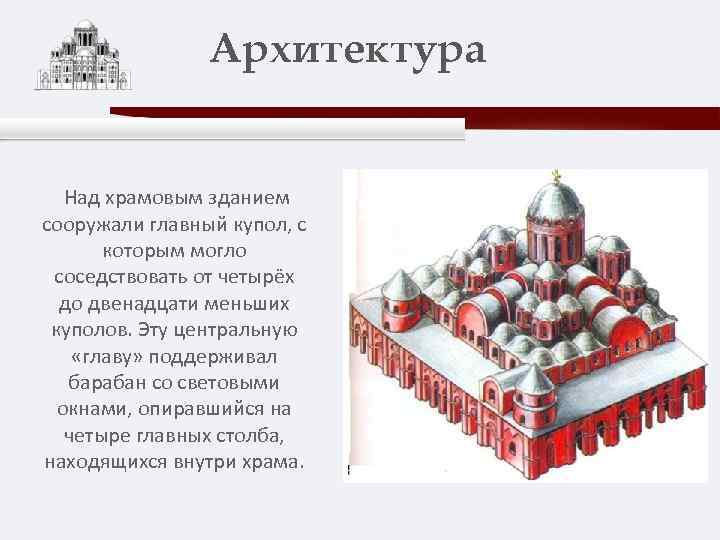 Архитектура

Над храмовым зданием сооружали главный купол, с которым могло соседствовать от четырёх до двенадцати меньших куполов. Эту центральную «главу» поддерживал барабан со световыми окнами, опиравшийся на четыре главных столба, находящихся внутри храма.